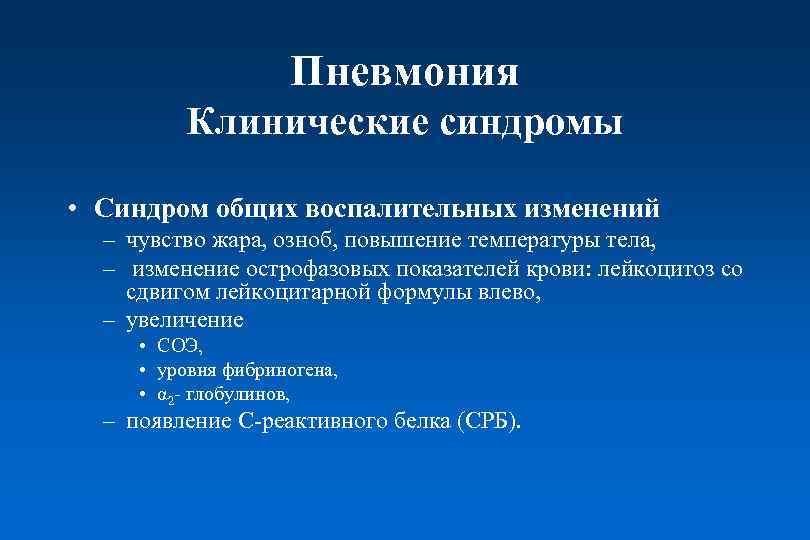 Пневмония
Клинические синдромы

• Синдром общих воспалительных изменений
– чувство жара, озноб, повышение температуры тела,
– изменение острофазовых показателей крови: лейкоцитоз со сдвигом лейкоцитарной формулы влево,
– увеличение
• СОЭ,
• уровня фибриногена,
• $\alpha_2$- глобулинов,
– появление С-реактивного белка (СРБ).